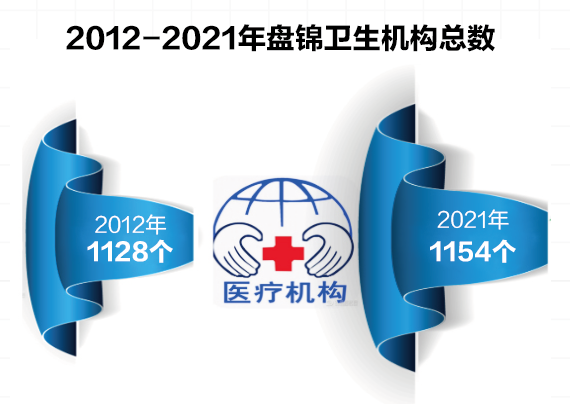 2012–2021年盘锦卫生机构总数

2012年
1128个

医疗机构

2021年
1154个